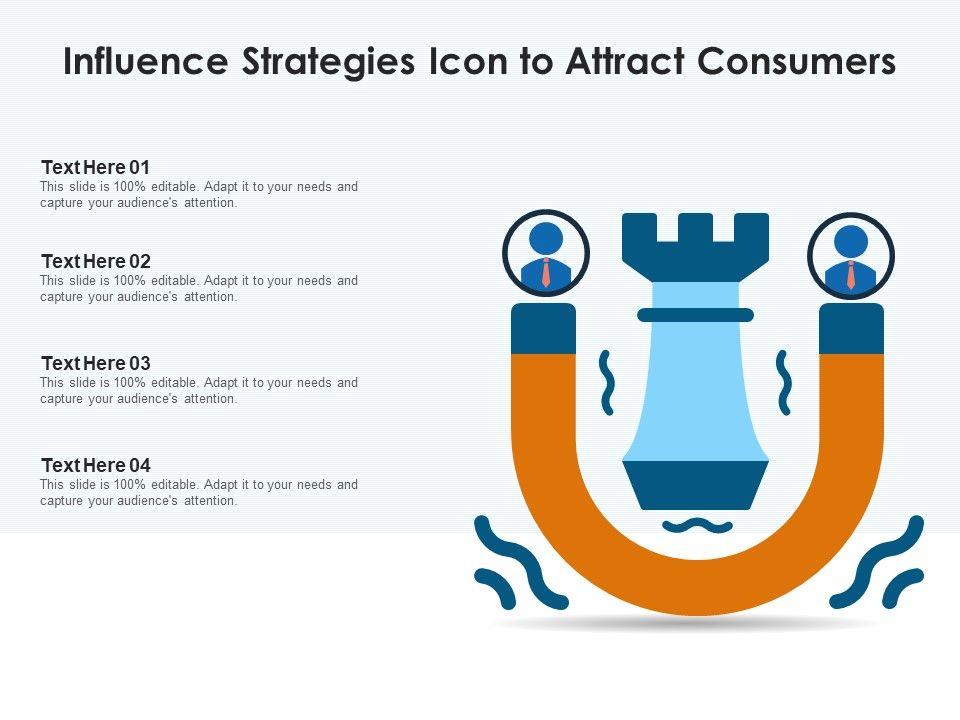 Influence Strategies Icon to Attract Consumers

Text Here 01
This slide is 100% editable. Adapt it to your needs and capture your audience's attention.

Text Here 02
This slide is 100% editable. Adapt it to your needs and capture your audience's attention.

Text Here 03
This slide is 100% editable. Adapt it to your needs and capture your audience's attention.

Text Here 04
This slide is 100% editable. Adapt it to your needs and capture your audience's attention.